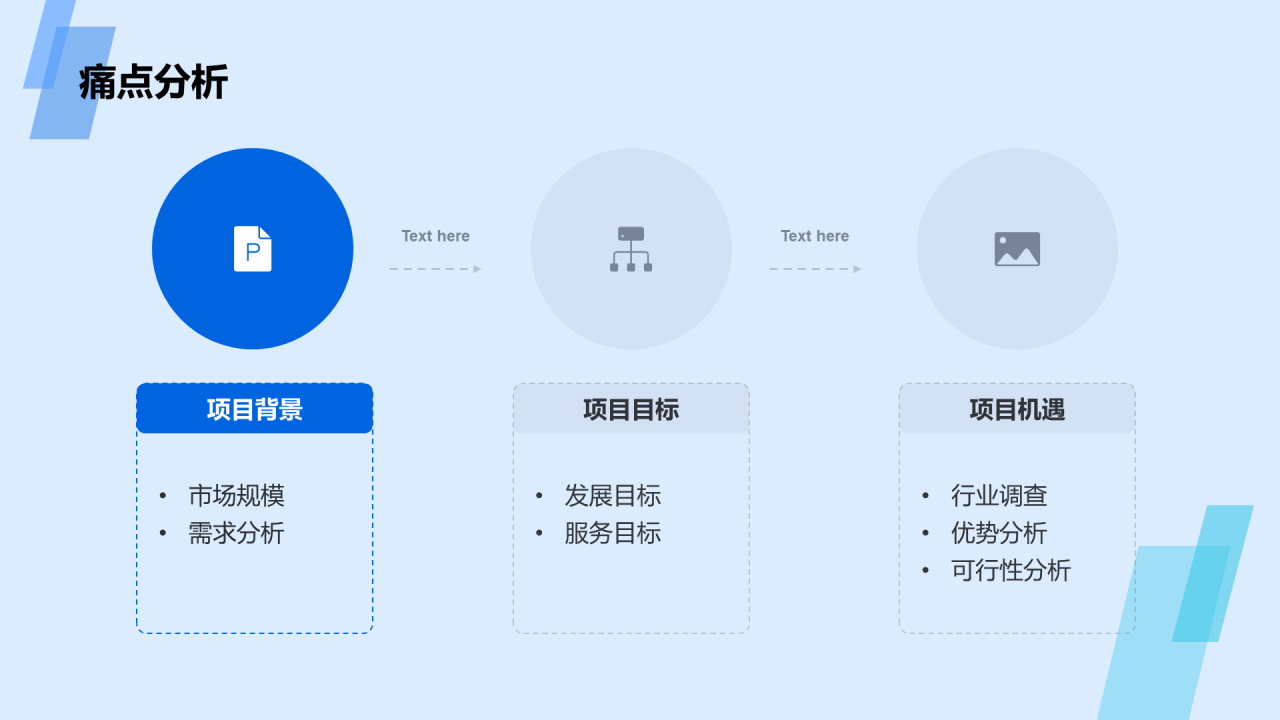 痛点分析

P

Text here

Text here

项目背景

• 市场规模
• 需求分析

项目目标

• 发展目标
• 服务目标

项目机遇

• 行业调查
• 优势分析
• 可行性分析